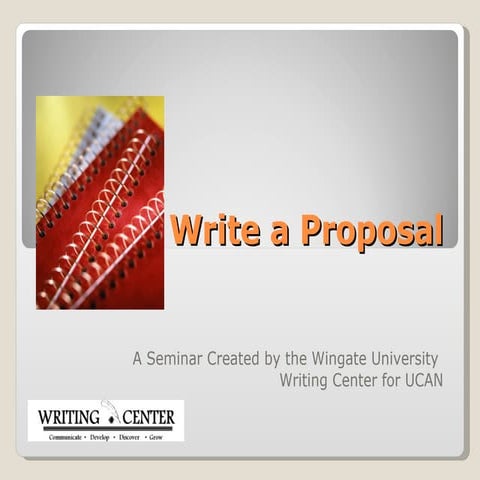 Write a Proposal

A Seminar Created by the Wingate University Writing Center for UCAN

WRITING CENTER
Communicate • Develop • Discover • Grow